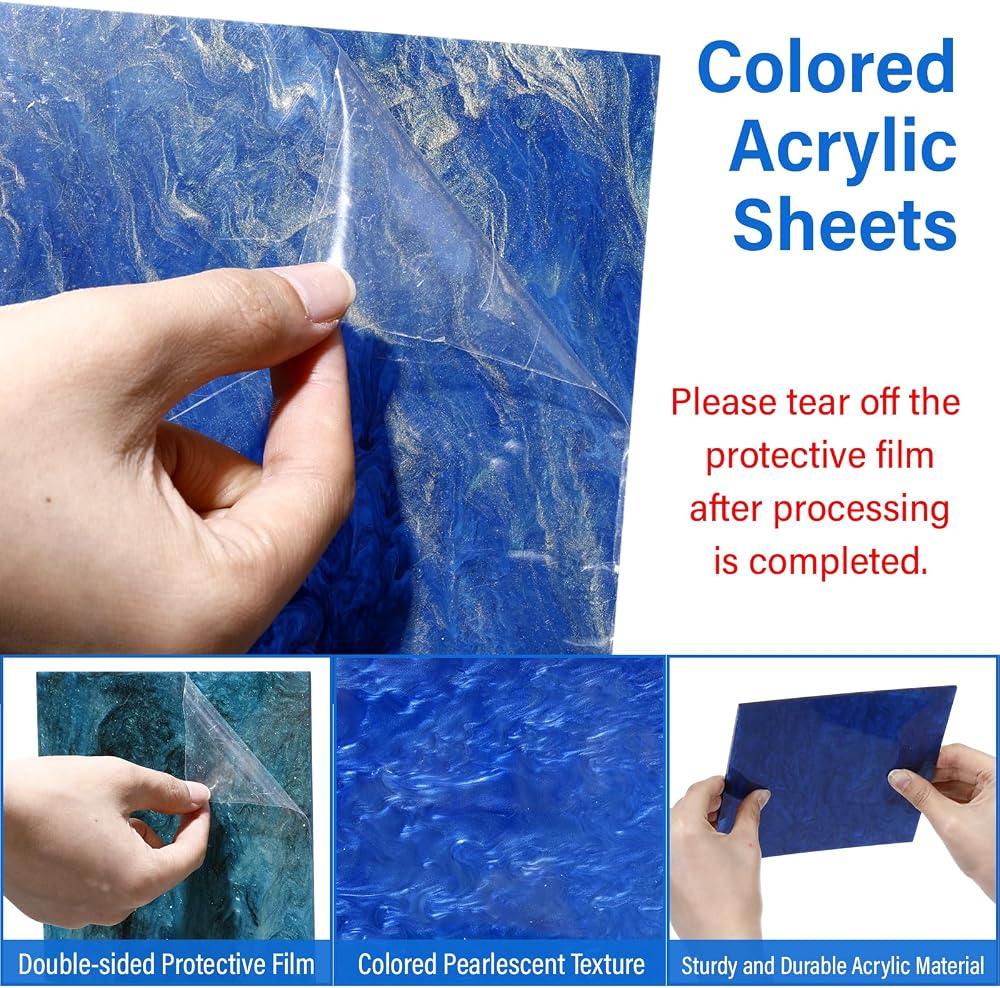 Colored Acrylic Sheets

Please tear off the protective film after processing is completed.

Double-sided Protective Film

Colored Pearlescent Texture

Sturdy and Durable Acrylic Material